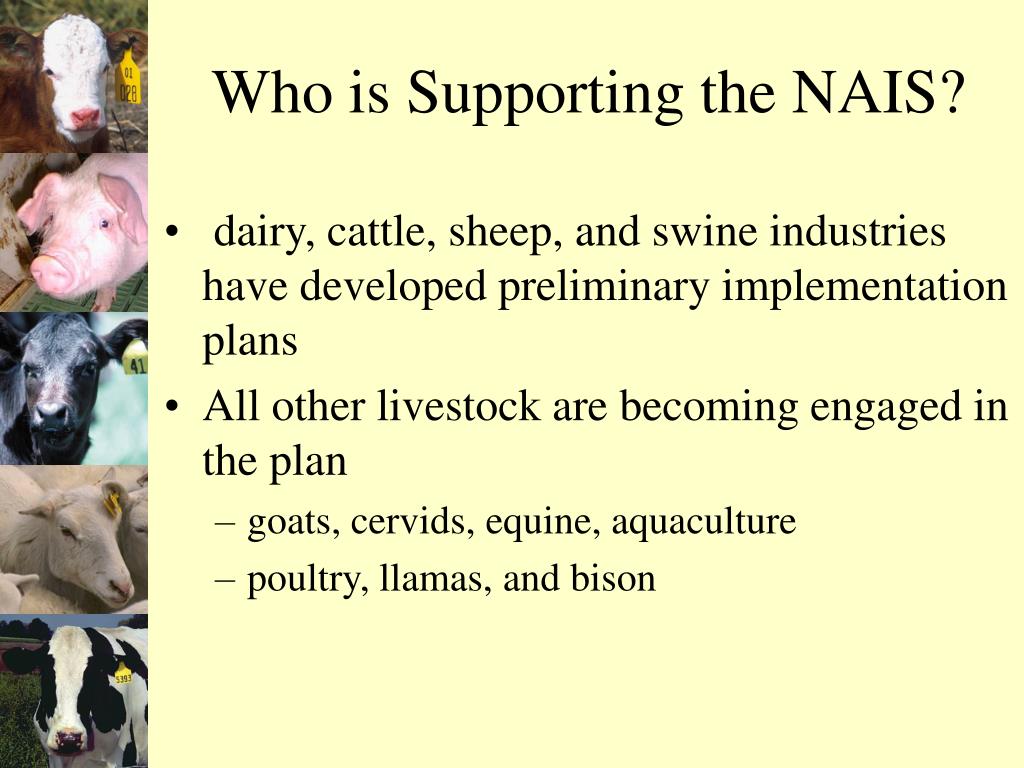 01
028

41

5393

Who is Supporting the NAIS?

• dairy, cattle, sheep, and swine industries have developed preliminary implementation plans
• All other livestock are becoming engaged in the plan
– goats, cervids, equine, aquaculture
– poultry, llamas, and bison